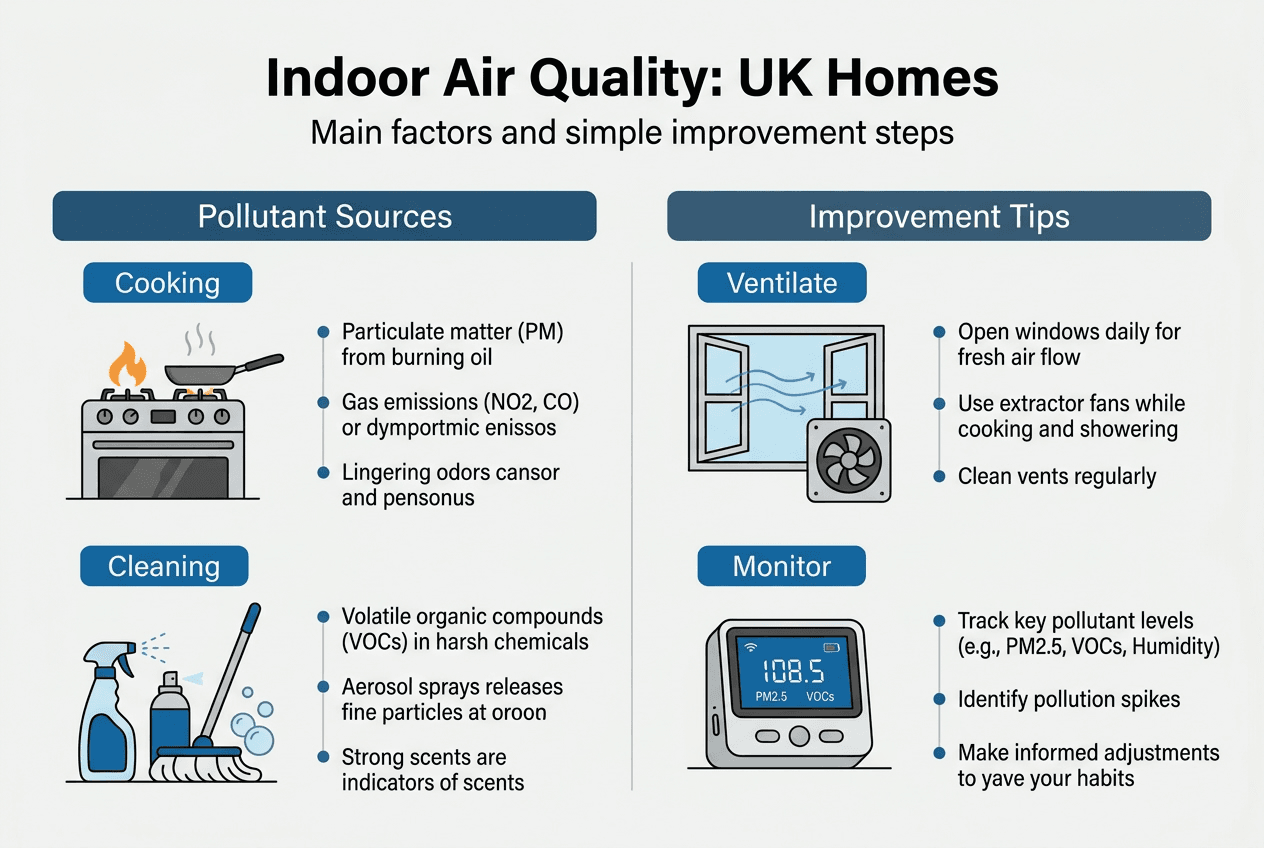 Indoor Air Quality: UK Homes

Main factors and simple improvement steps

Pollutant Sources

Cooking

- Particulate matter (PM) from burning oil
- Gas emissions (NO2, CO) or dymportmic enissos
- Lingering odors cansor and pensonus

Cleaning

- Volatile organic compounds (VOCs) in harsh chemicals
- Aerosol sprays releases fine particles at oroon
- Strong scents are indicators of scents

Improvement Tips

Ventilate

- Open windows daily for fresh air flow
- Use extractor fans while cooking and showering
- Clean vents regularly

Monitor

108.5
PM2.5 VOCs

- Track key pollutant levels (e.g., PM2.5, VOCs, Humidity)
- Identify pollution spikes
- Make informed adjustments to yave your habits